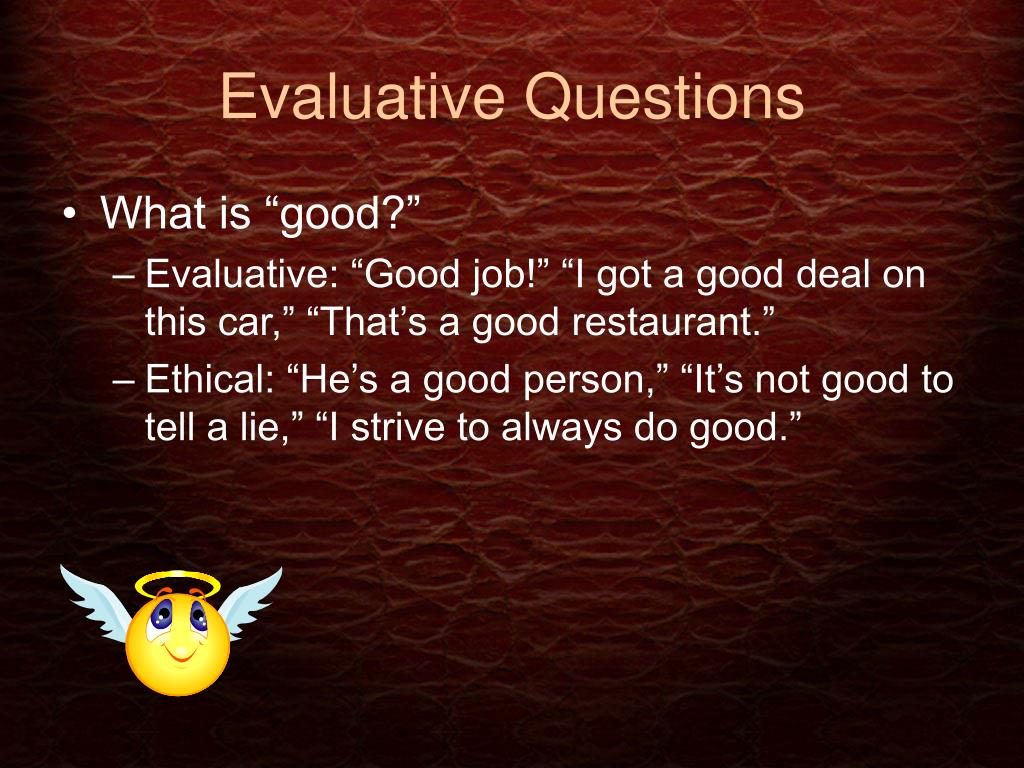 Evaluative Questions

• What is “good?”
– Evaluative: “Good job!” “I got a good deal on this car,” “That’s a good restaurant.”
– Ethical: “He’s a good person,” “It’s not good to tell a lie,” “I strive to always do good.”